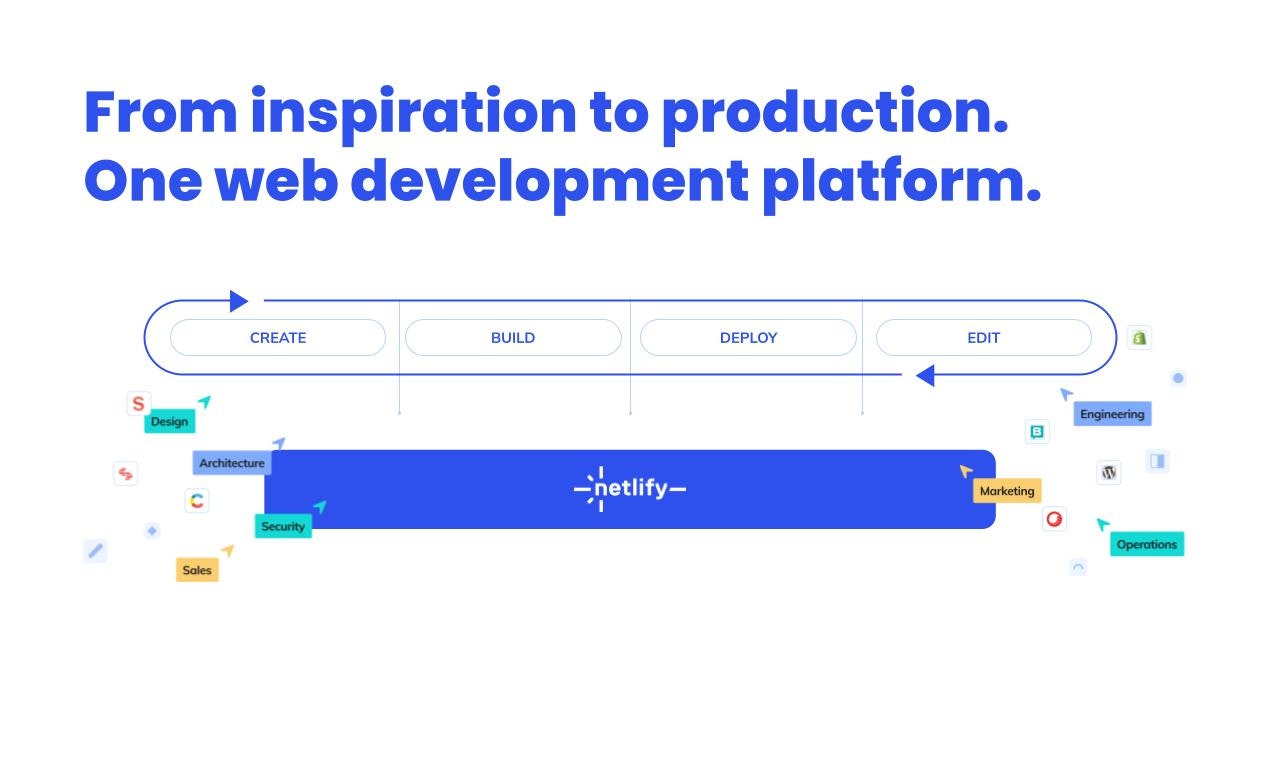 From inspiration to production.
One web development platform.

CREATE

BUILD

DEPLOY

EDIT

Design

Architecture

Security

Sales

netlify

Engineering

Marketing

Operations